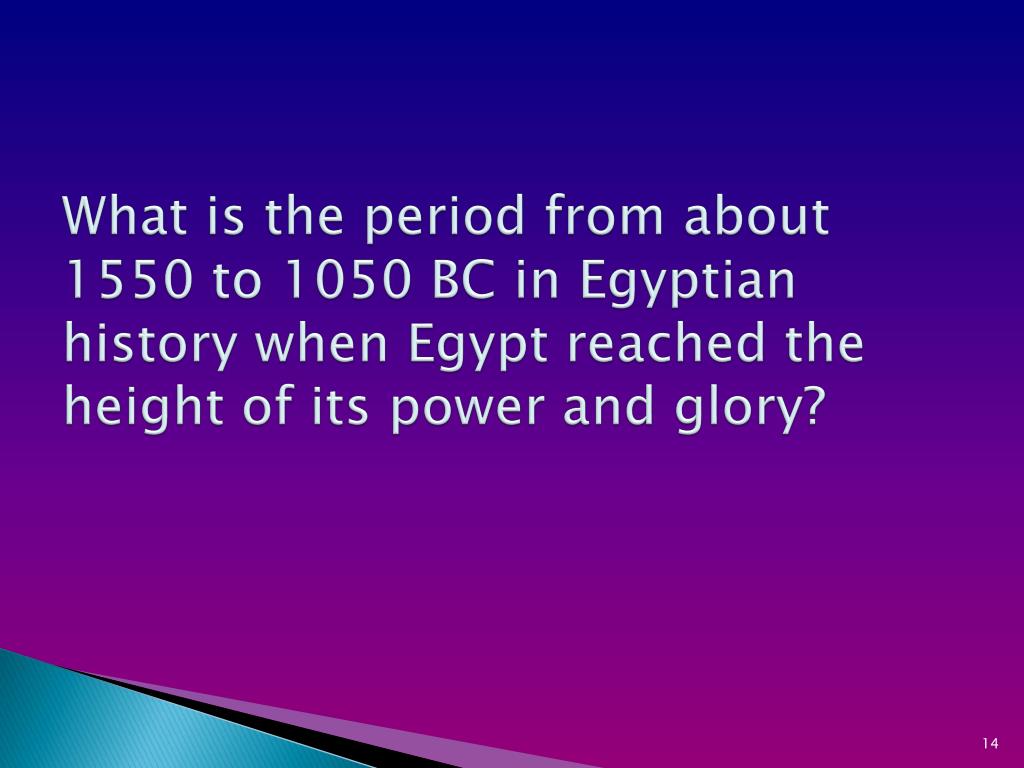 What is the period from about 1550 to 1050 BC in Egyptian history when Egypt reached the height of its power and glory?

14